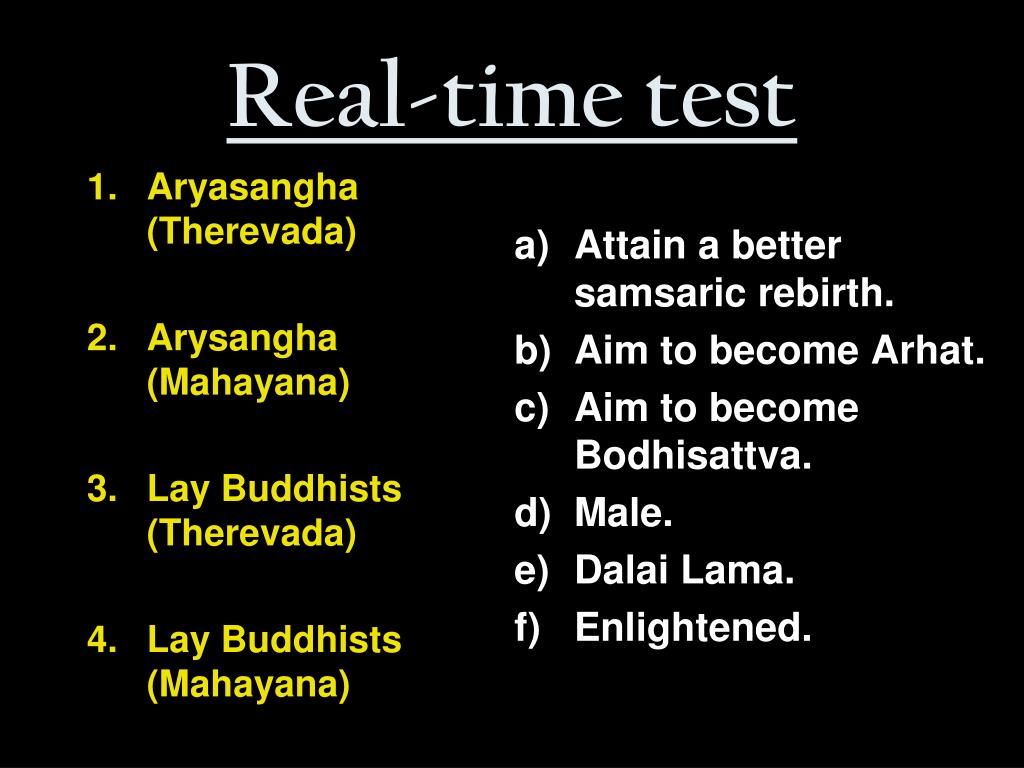 Real-time test

1. Aryasangha (Therevada)

2. Arysangha (Mahayana)

3. Lay Buddhists (Therevada)

4. Lay Buddhists (Mahayana)

a) Attain a better samsaric rebirth.
b) Aim to become Arhat.
c) Aim to become Bodhisattva.
d) Male.
e) Dalai Lama.
f) Enlightened.